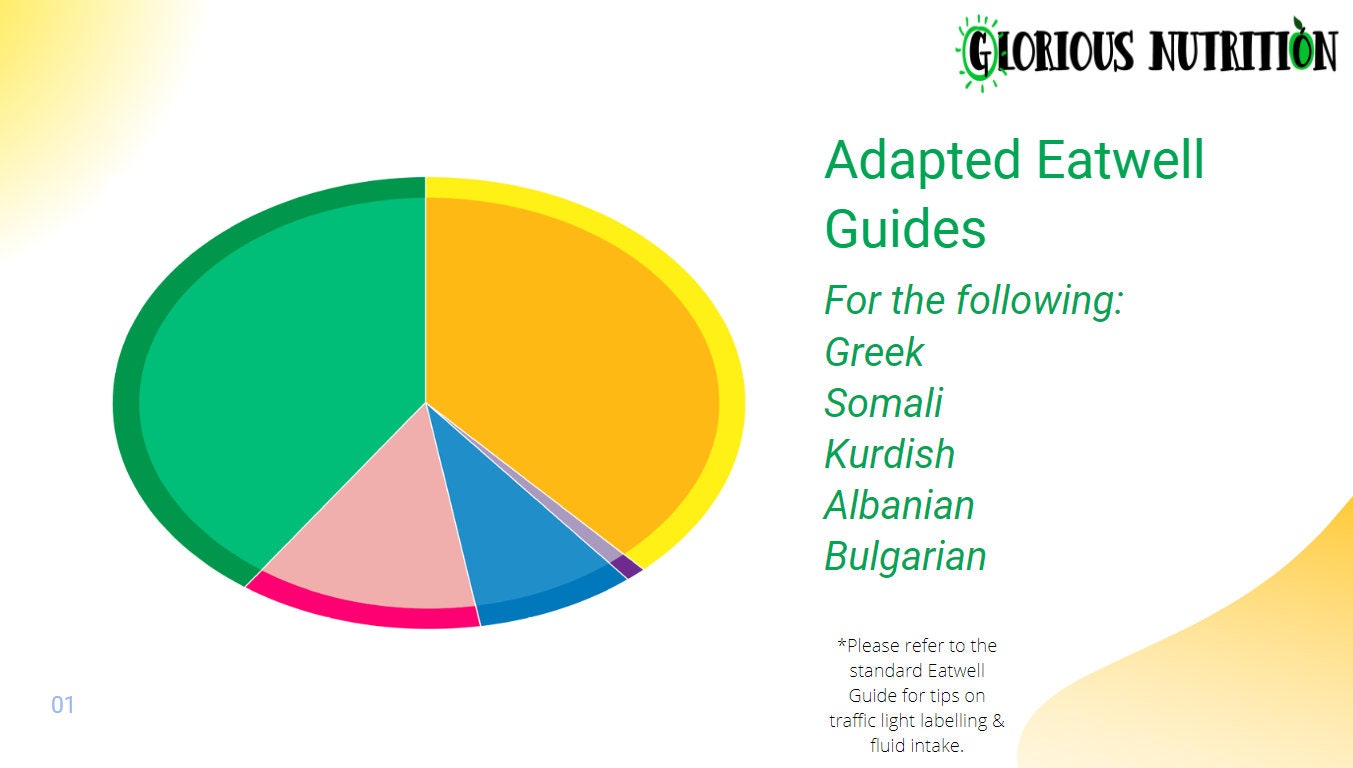 GLORIOUS NUTRITION

Adapted Eatwell Guides

For the following:
Greek
Somali
Kurdish
Albanian
Bulgarian

*Please refer to the standard Eatwell Guide for tips on traffic light labelling & fluid intake.

01